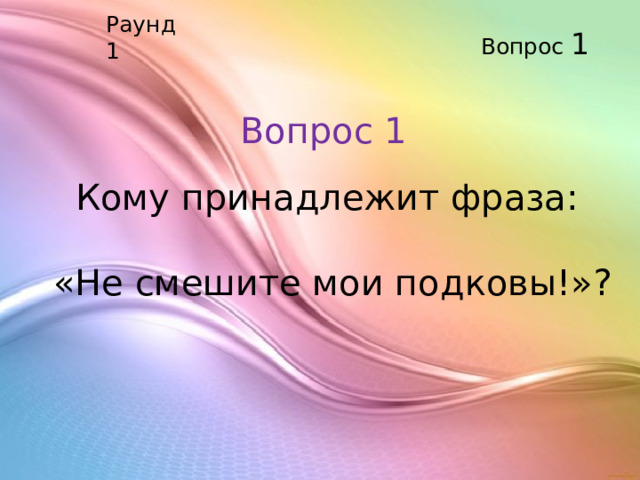 Раунд 1

Вопрос 1

Вопрос 1

Кому принадлежит фраза:

«Не смешите мои подковы!»?